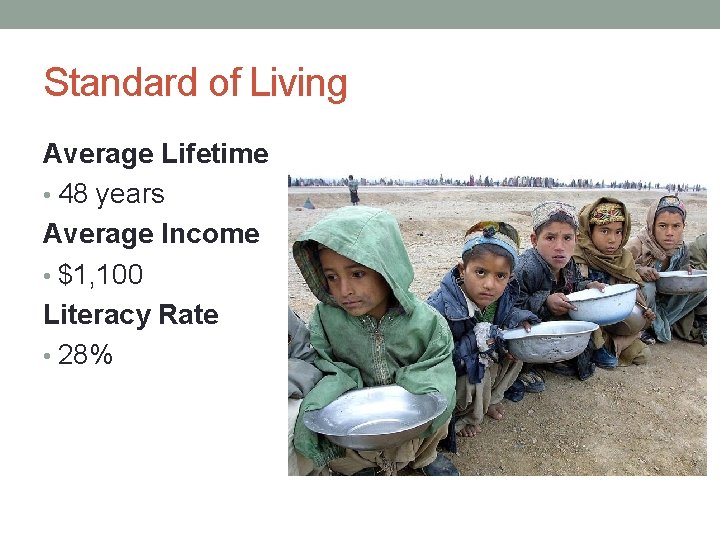 Standard of Living

Average Lifetime

• 48 years

Average Income

• \$1,100

Literacy Rate

• 28%